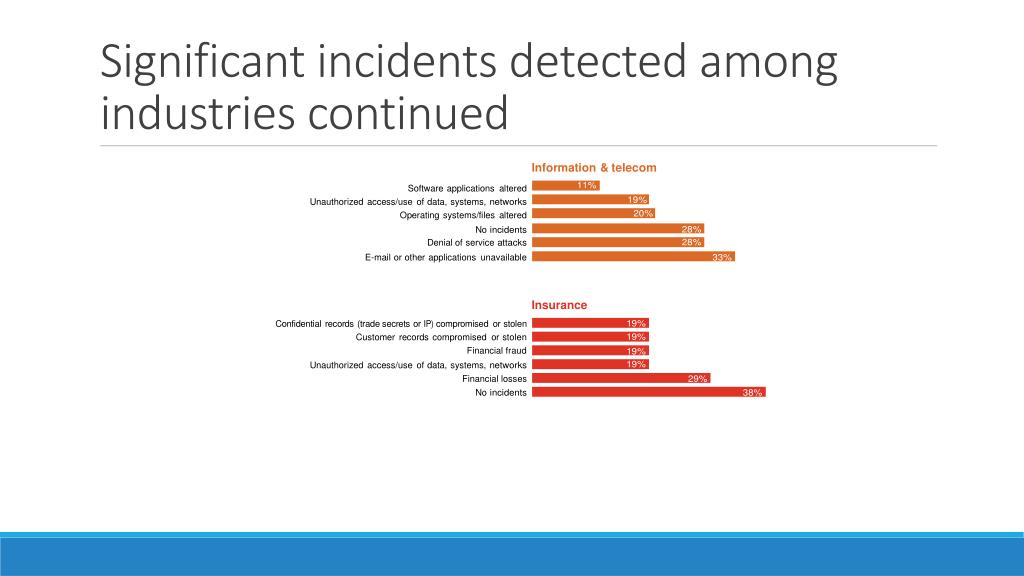 Significant incidents detected among industries continued

Information & telecom

Software applications altered 11%
Unauthorized access/use of data, systems, networks 19%
Operating systems/files altered 20%
No incidents 28%
Denial of service attacks 28%
E-mail or other applications unavailable 33%

Insurance

Confidential records (trade secrets or IP) compromised or stolen 19%
Customer records compromised or stolen 19%
Financial fraud 19%
Unauthorized access/use of data, systems, networks 19%
Financial losses 29%
No incidents 38%